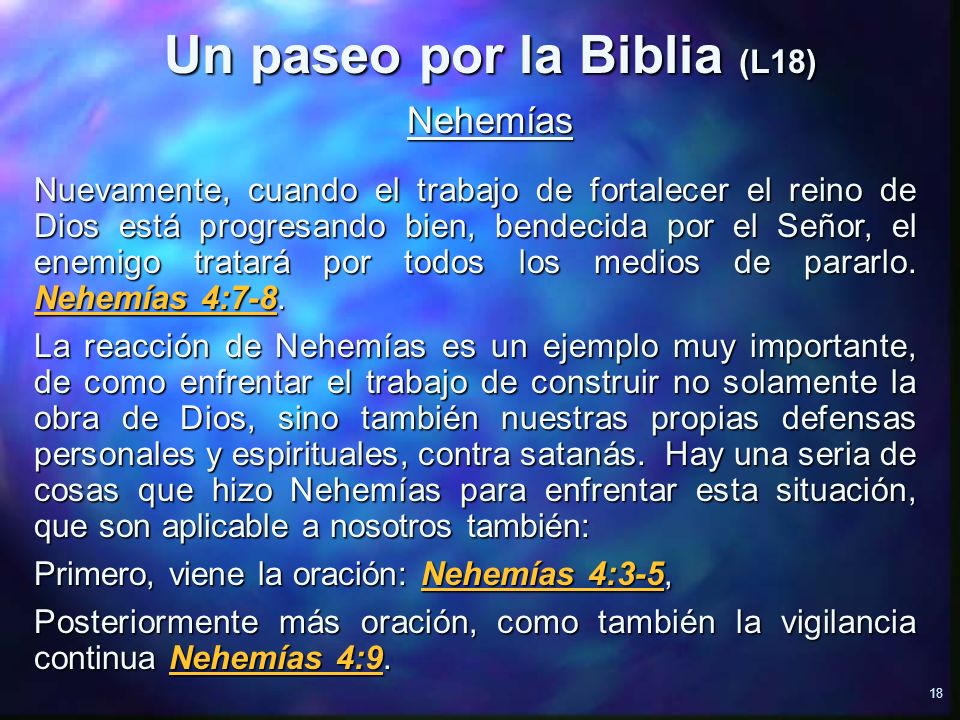 Un paseo por la Biblia (L18)

Nehemías

Nuevamente, cuando el trabajo de fortalecer el reino de Dios está progresando bien, bendecida por el Señor, el enemigo tratará por todos los medios de pararlo. Nehemías 4:7-8.

La reacción de Nehemías es un ejemplo muy importante, de como enfrentar el trabajo de construir no solamente la obra de Dios, sino también nuestras propias defensas personales y espirituales, contra satanás. Hay una seria de cosas que hizo Nehemías para enfrentar esta situación, que son aplicable a nosotros también:

Primero, viene la oración: Nehemías 4:3-5,

Posteriormente más oración, como también la vigilancia continua Nehemías 4:9.

18